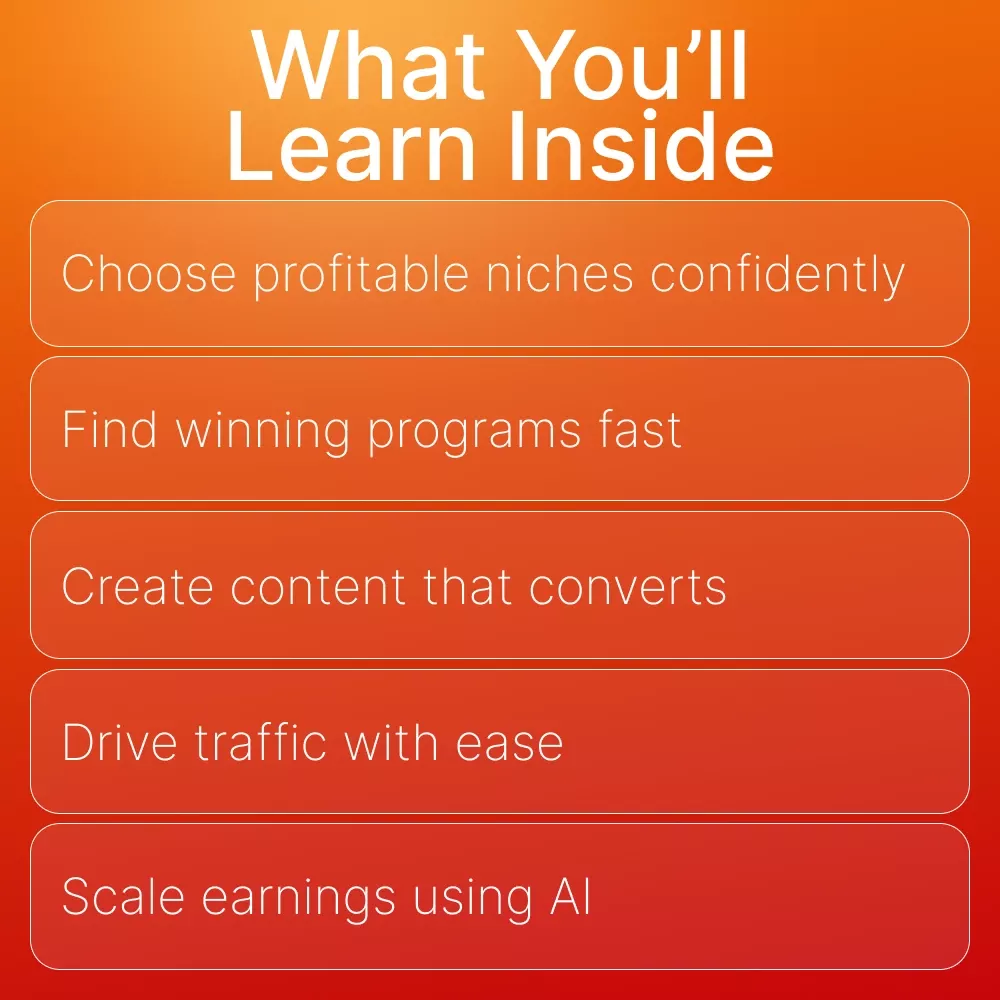 What You’ll Learn Inside

Choose profitable niches confidently

Find winning programs fast

Create content that converts

Drive traffic with ease

Scale earnings using AI